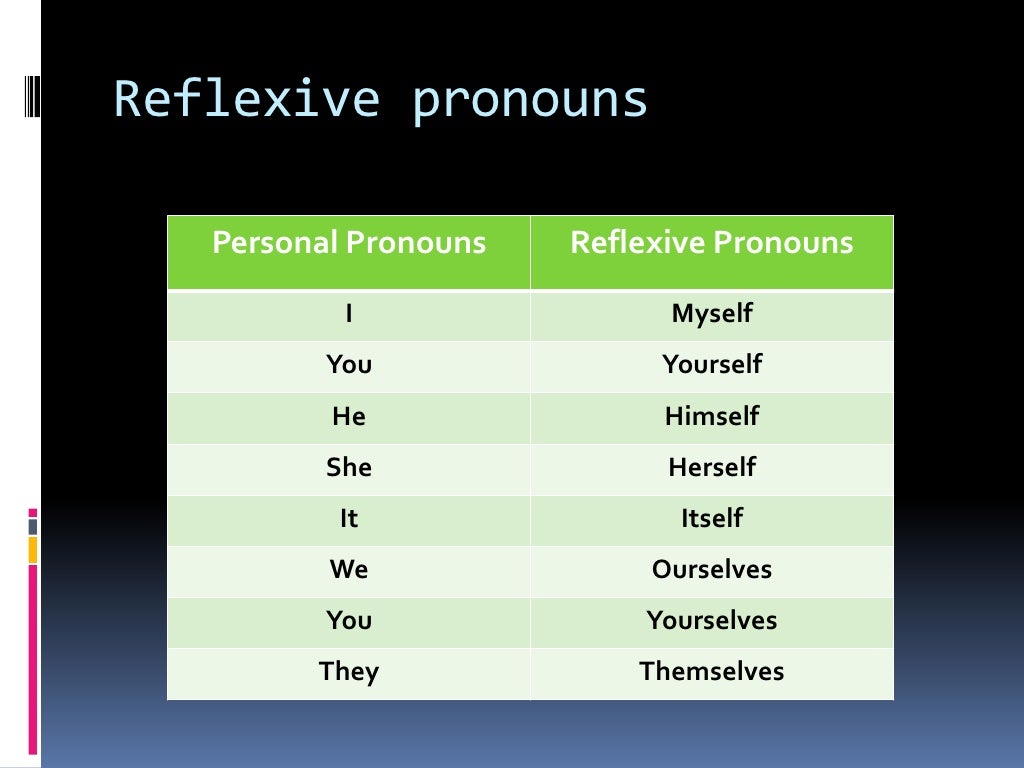 Reflexive pronouns

| Personal Pronouns | Reflexive Pronouns |
|---|---|
| I | Myself |
| You | Yourself |
| He | Himself |
| She | Herself |
| It | Itself |
| We | Ourselves |
| You | Yourselves |
| They | Themselves |